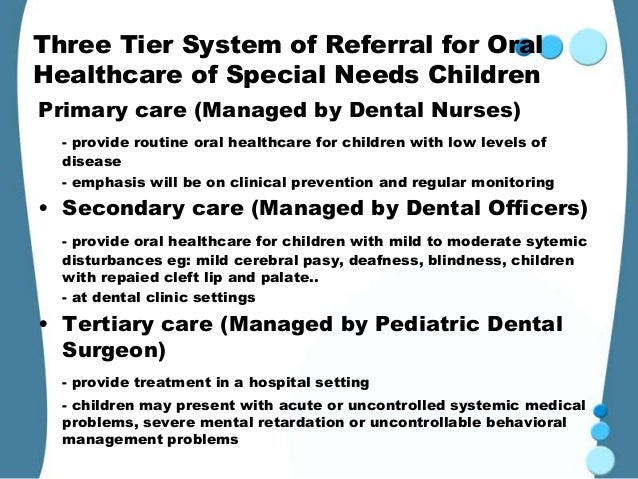 Three Tier System of Referral for Oral Healthcare of Special Needs Children

Primary care (Managed by Dental Nurses)

- provide routine oral healthcare for children with low levels of disease

- emphasis will be on clinical prevention and regular monitoring

• Secondary care (Managed by Dental Officers)

- provide oral healthcare for children with mild to moderate sytemic disturbances eg: mild cerebral pasy, deafness, blindness, children with repaied cleft lip and palate..

- at dental clinic settings

• Tertiary care (Managed by Pediatric Dental Surgeon)

- provide treatment in a hospital setting

- children may present with acute or uncontrolled systemic medical problems, severe mental retardation or uncontrollable behavioral management problems